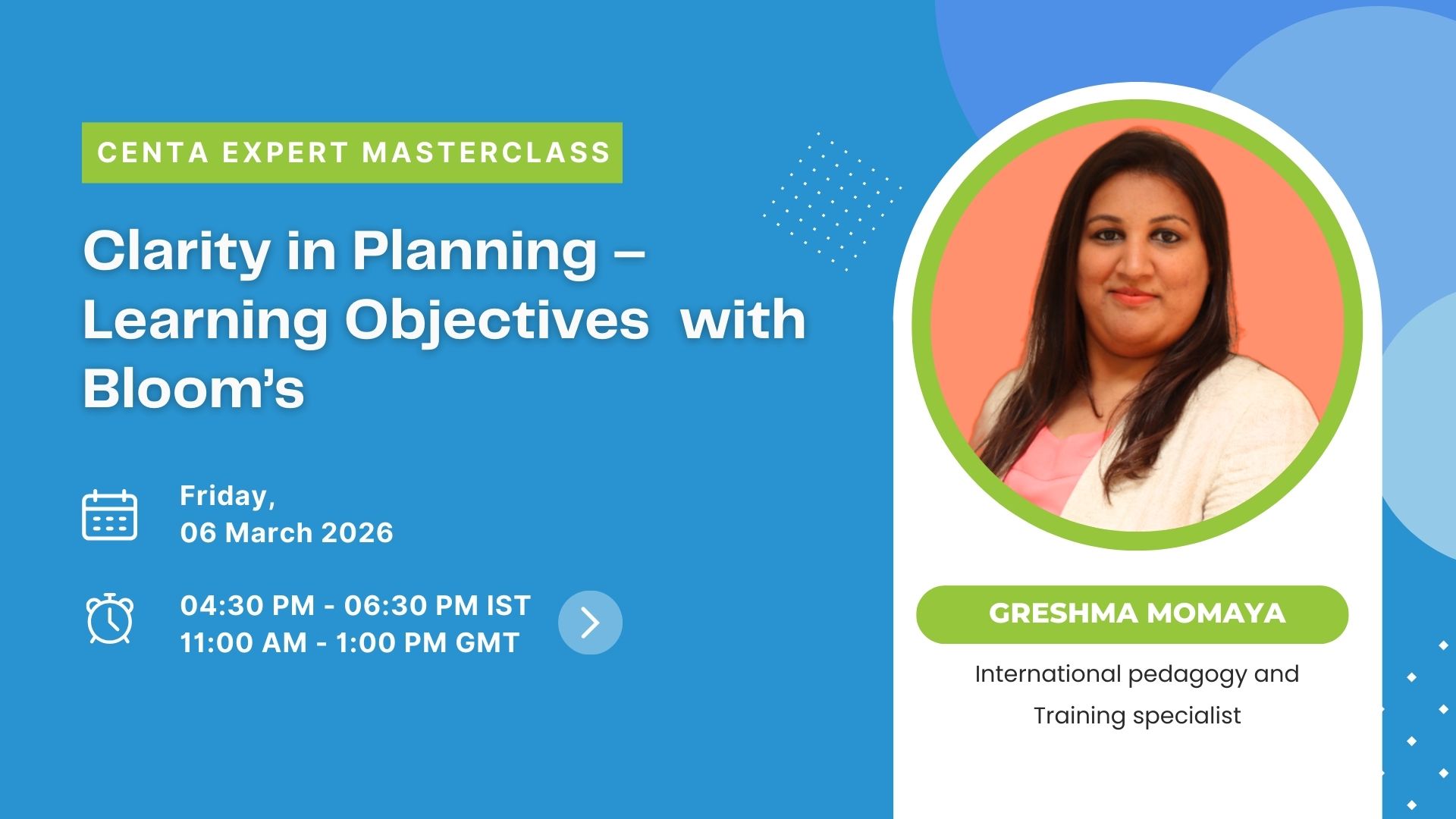 CENTA EXPERT MASTERCLASS

Clarity in Planning – Learning Objectives with Bloom's

Friday,
06 March 2026

04:30 PM - 06:30 PM IST
11:00 AM - 1:00 PM GMT

GRESHMA MOMAYA

International pedagogy and Training specialist